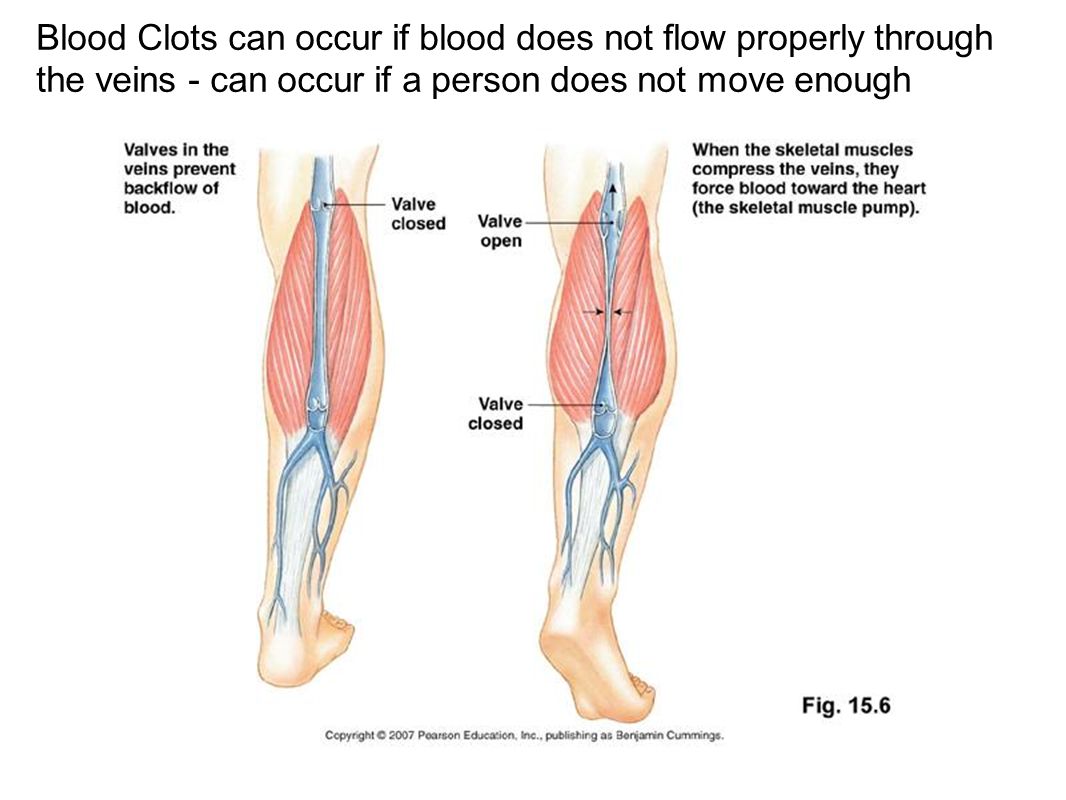 Blood Clots can occur if blood does not flow properly through the veins - can occur if a person does not move enough

Valves in the veins prevent backflow of blood.

Valve closed

Valve open

Valve closed

When the skeletal muscles compress the veins, they force blood toward the heart (the skeletal muscle pump).

Fig. 15.6

Copyright © 2007 Pearson Education, Inc., publishing as Benjamin Cummings.